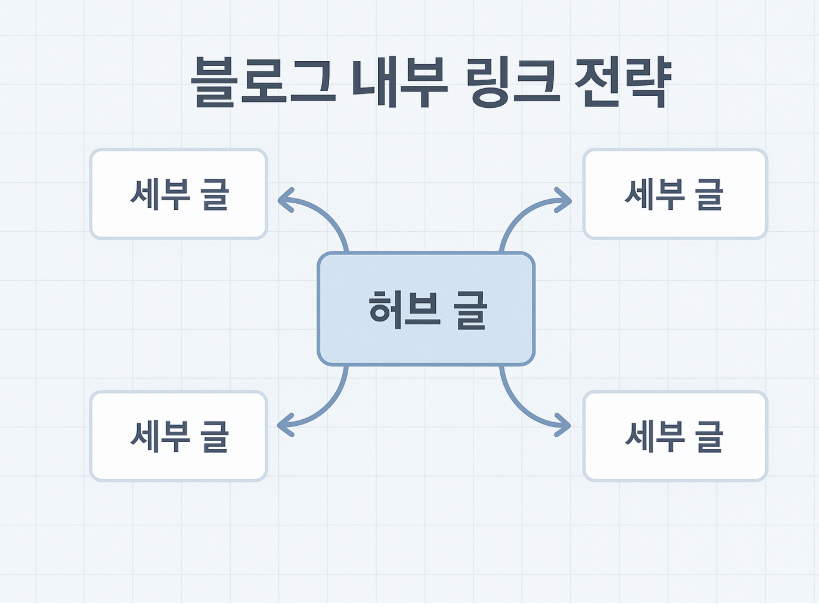 블로그 내부 링크 전략

세부 글

세부 글

허브 글

세부 글

세부 글